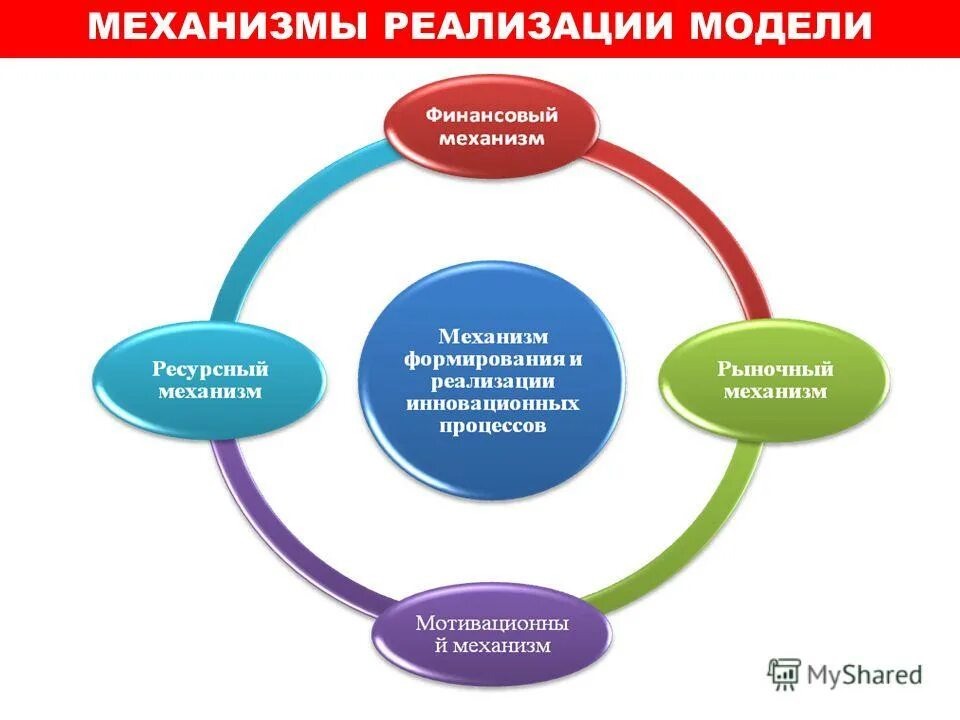 МЕХАНИЗМЫ РЕАЛИЗАЦИИ МОДЕЛИ

Финансовый механизм

Ресурсный механизм

Механизм формирования и реализации инновационных процессов

Рыночный механизм

Мотивационны й механизм

MyShared